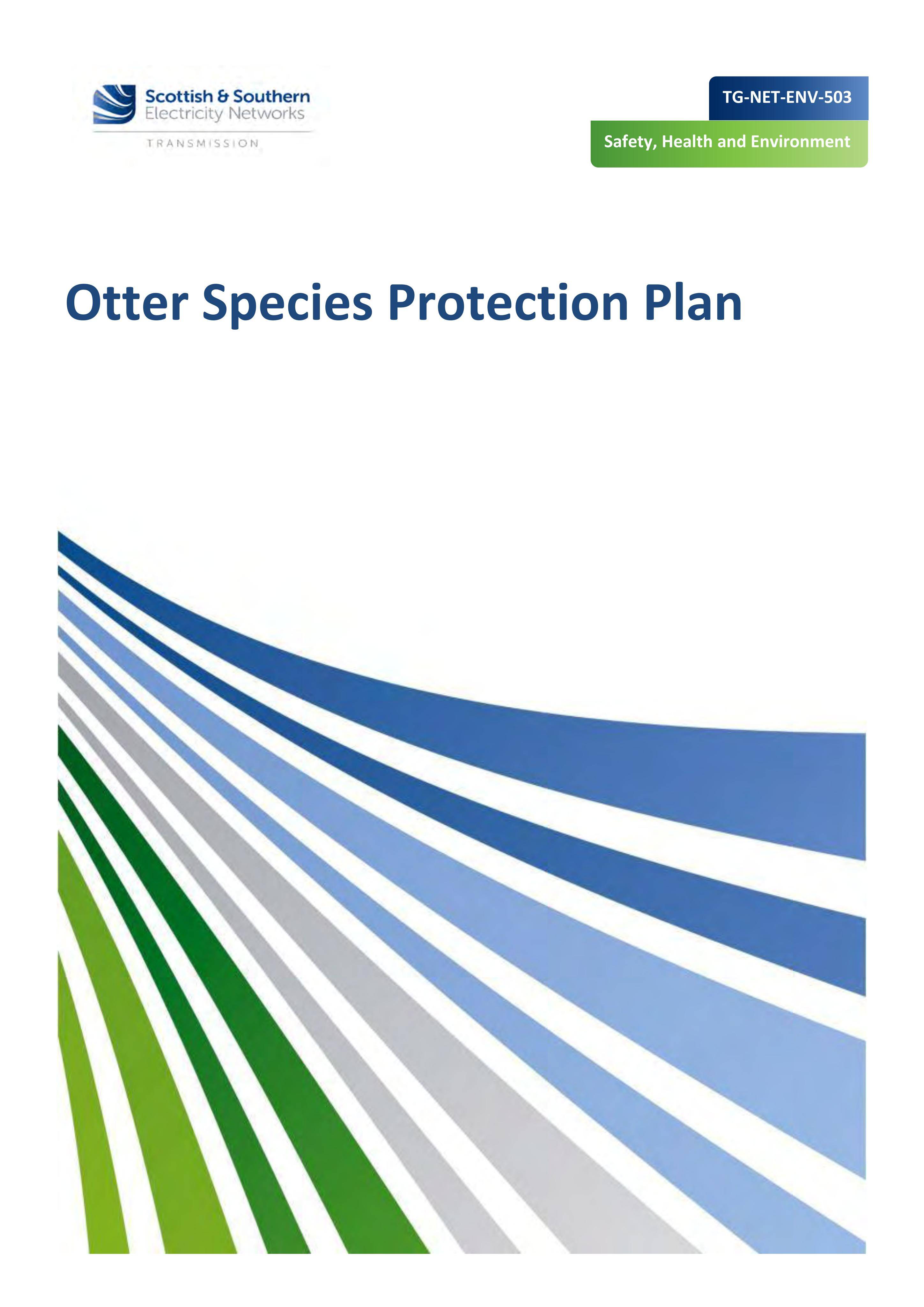 Scottish & Southern
Electricity Networks
TRANSMISSION

TG-NET-ENV-503

Safety, Health and Environment

Otter Species Protection Plan